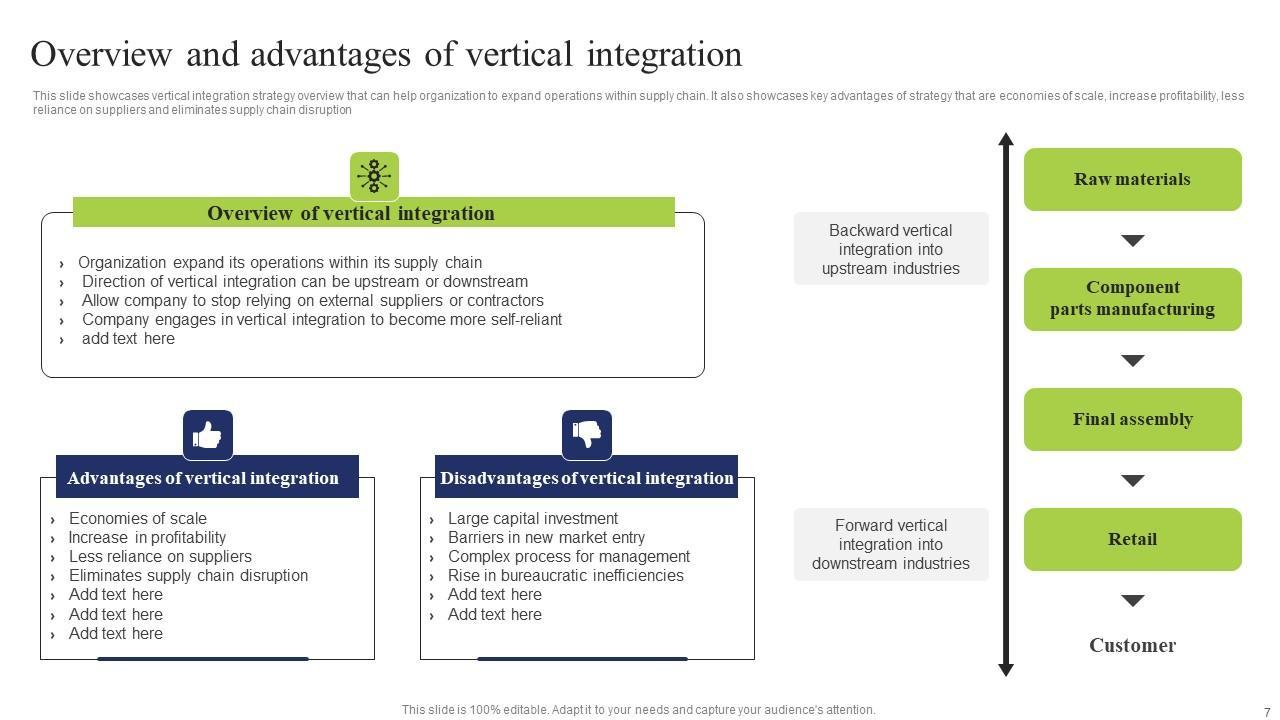 Overview and advantages of vertical integration

This slide showcases vertical integration strategy overview that can help organization to expand operations within supply chain. It also showcases key advantages of strategy that are economies of scale, increase profitability, less reliance on suppliers and eliminates supply chain disruption

Overview of vertical integration

› Organization expand its operations within its supply chain
› Direction of vertical integration can be upstream or downstream
› Allow company to stop relying on external suppliers or contractors
› Company engages in vertical integration to become more self-reliant
› add text here

Advantages of vertical integration

› Economies of scale
› Increase in profitability
› Less reliance on suppliers
› Eliminates supply chain disruption
› Add text here
› Add text here
› Add text here

Disadvantages of vertical integration

› Large capital investment
› Barriers in new market entry
› Complex process for management
› Rise in bureaucratic inefficiencies
› Add text here
› Add text here

Backward vertical integration into upstream industries

Forward vertical integration into downstream industries

Raw materials

Component parts manufacturing

Final assembly

Retail

Customer

This slide is 100% editable. Adapt it to your needs and capture your audience's attention.

7